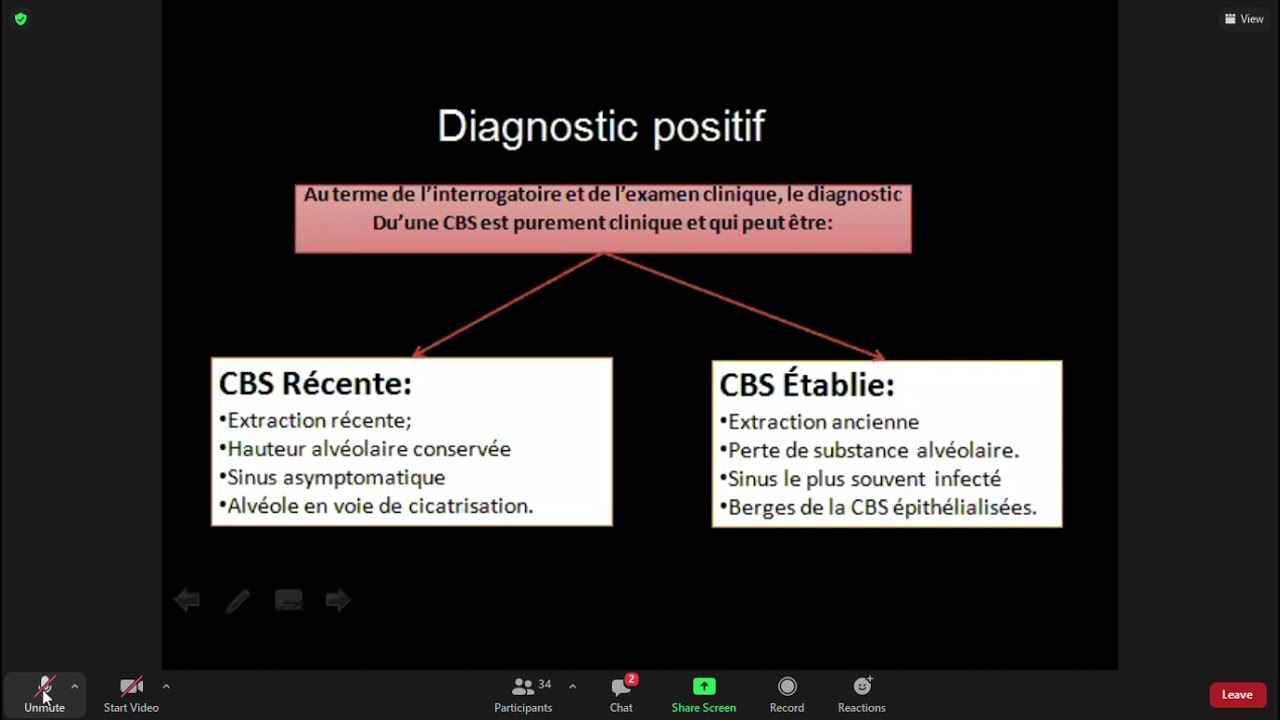 View

Diagnostic positif

Au terme de l'interrogatoire et de l'examen clinique, le diagnostic Du'une CBS est purement clinique et qui peut être:

CBS Récente:
•Extraction récente;
•Hauteur alvéolaire conservée
•Sinus asymptomatique
•Alvéole en voie de cicatrisation.

CBS Établie:
•Extraction ancienne
•Perte de substance alvéolaire.
•Sinus le plus souvent infecté
•Berges de la CBS épithélialisées.

Unmute
Start Video
34
Participants
2
Chat
Share Screen
Record
Reactions
Leave